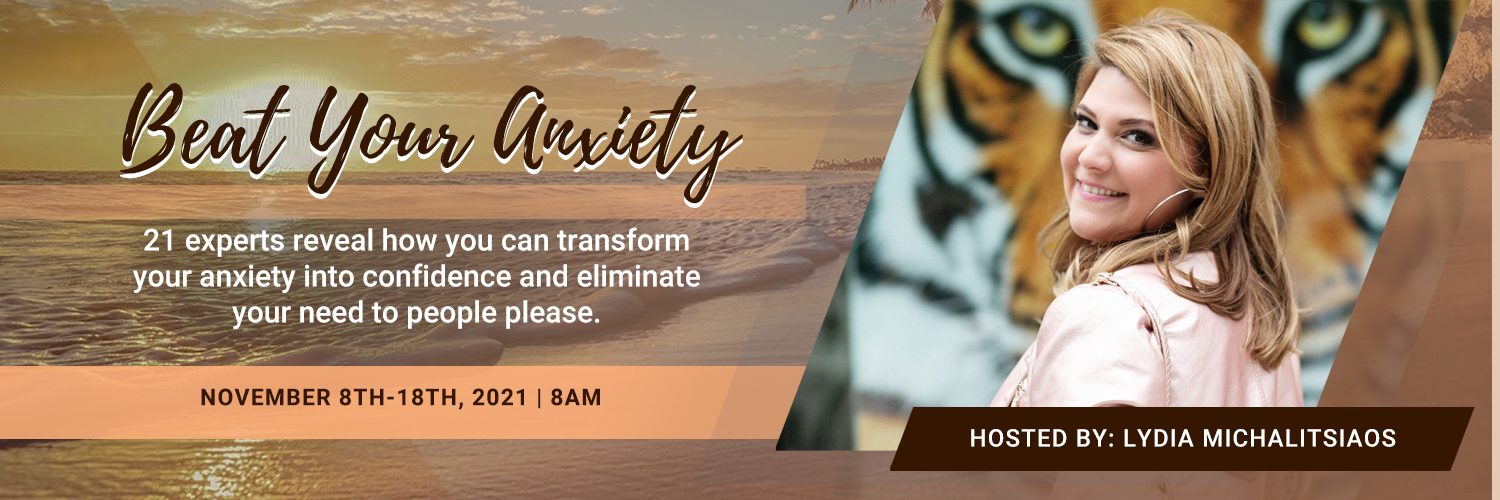 Beat Your Anxiety

21 experts reveal how you can transform your anxiety into confidence and eliminate your need to people please.

NOVEMBER 8TH-18TH, 2021 | 8AM

HOSTED BY: LYDIA MICHALITSIAOS